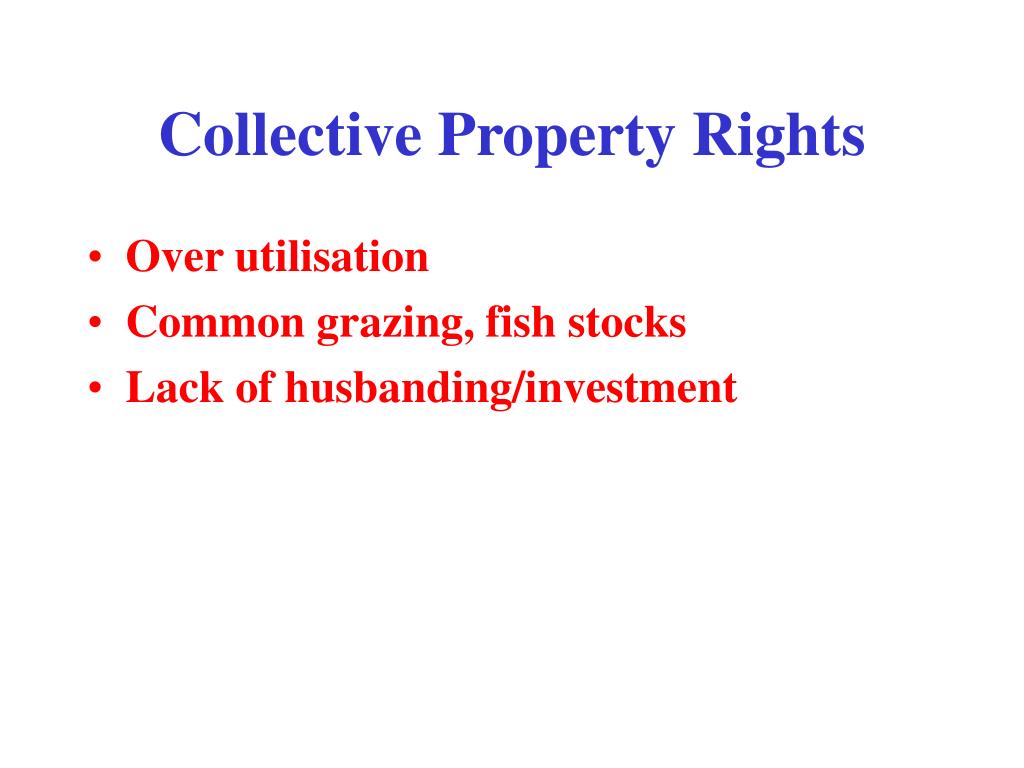 Collective Property Rights

• Over utilisation
• Common grazing, fish stocks
• Lack of husbanding/investment